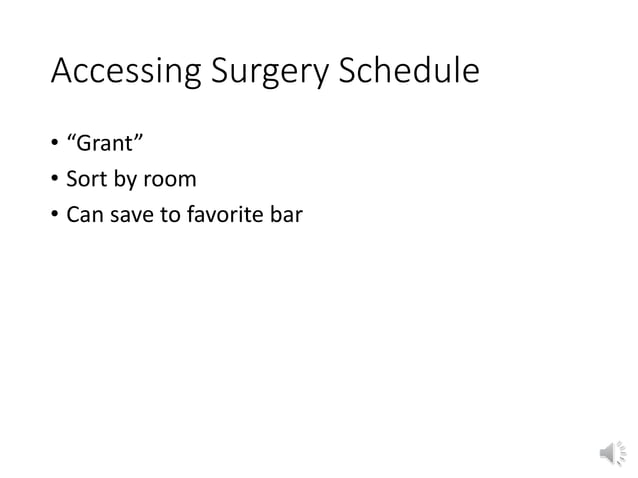 Accessing Surgery Schedule

• “Grant”
• Sort by room
• Can save to favorite bar